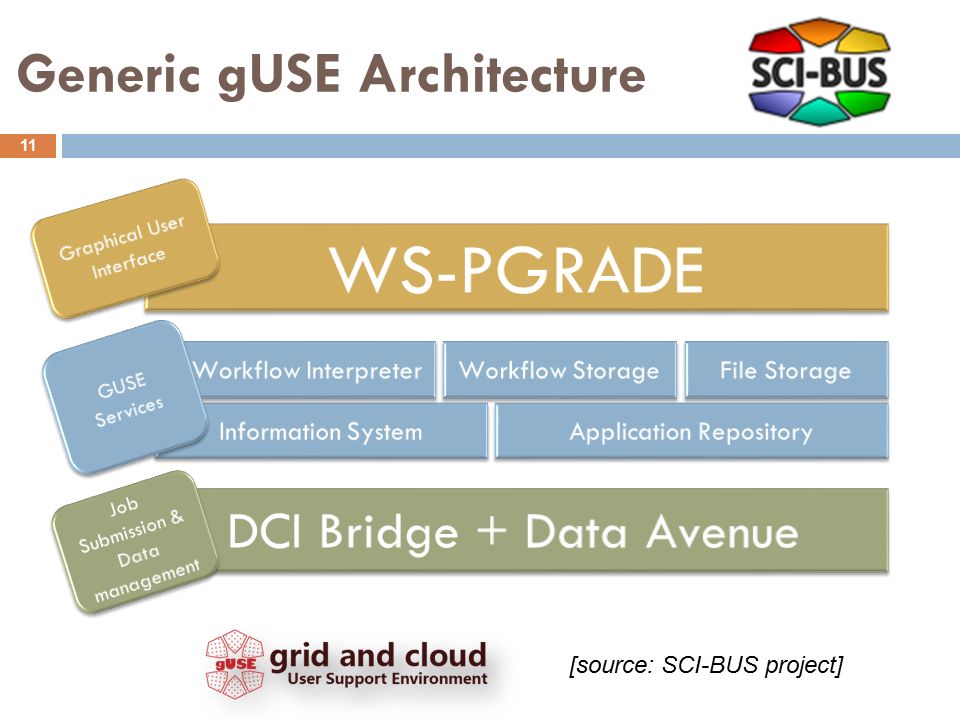 Generic gUSE Architecture

SCI-BUS

11

Graphical User Interface

WS-PGRADE

GUSE Services

Workflow Interpreter

Workflow Storage

File Storage

Information System

Application Repository

Job Submission & Data management

DCI Bridge + Data Avenue

gUSE grid and cloud User Support Environment

[source: SCI-BUS project]